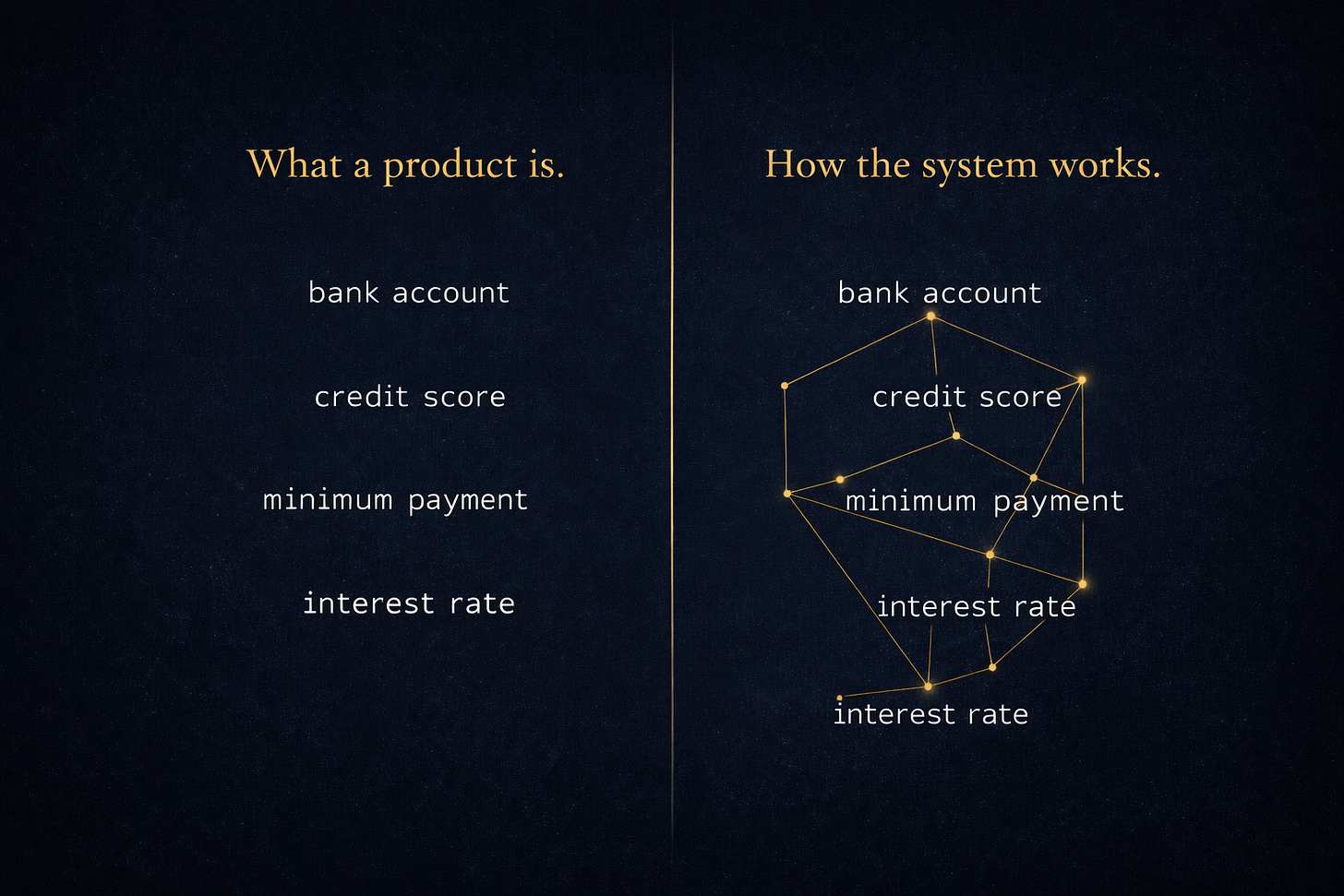 What a product is.

bank account

credit score

minimum payment

interest rate

How the system works.

bank account

credit score

minimum payment

interest rate

interest rate